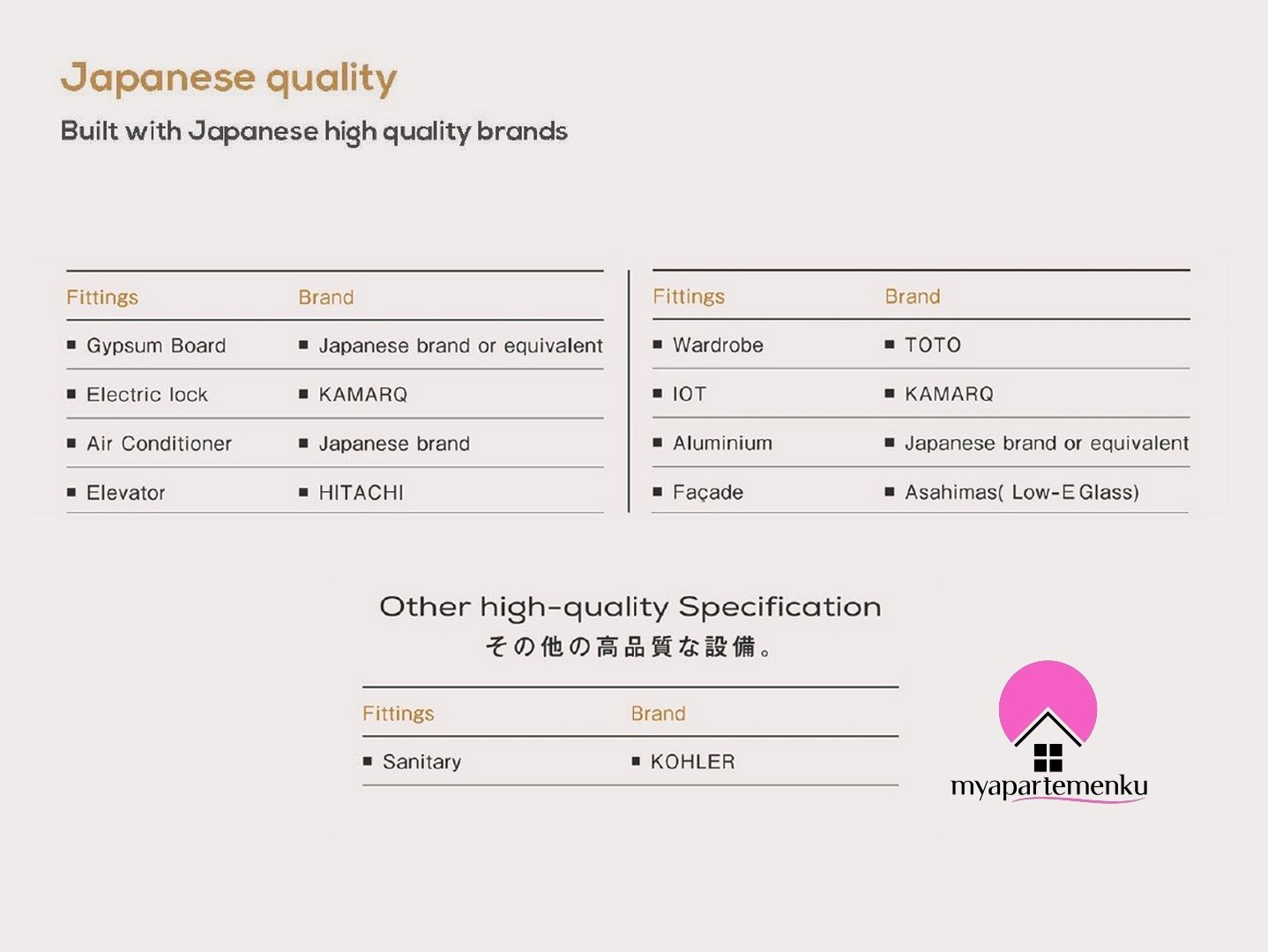 Japanese quality
Built with Japanese high quality brands

| Fittings | Brand |
|---|---|
| ▪ Gypsum Board | ▪ Japanese brand or equivalent |
| ▪ Electric lock | ▪ KAMARQ |
| ▪ Air Conditioner | ▪ Japanese brand |
| ▪ Elevator | ▪ HITACHI |

| Fittings | Brand |
|---|---|
| ▪ Wardrobe | ▪ TOTO |
| ▪ IOT | ▪ KAMARQ |
| ▪ Aluminium | ▪ Japanese brand or equivalent |
| ▪ Façade | ▪ Asahimas( Low-E Glass) |

Other high-quality Specification
その他の高品質な設備。

| Fittings | Brand |
|---|---|
| ▪ Sanitary | ▪ KOHLER |

myapartemenku